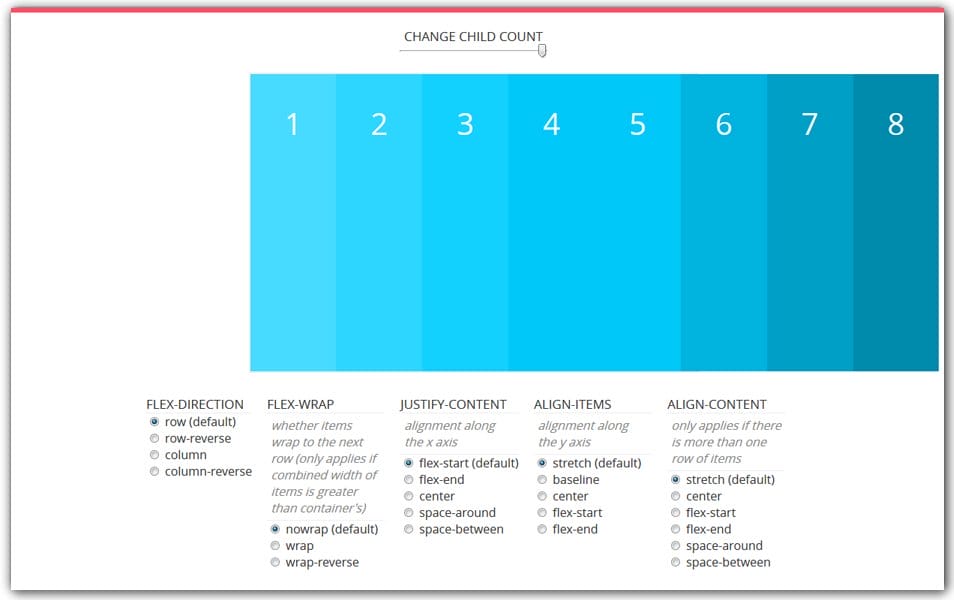 CHANGE CHILD COUNT

1 2 3 4 5 6 7 8

FLEX-DIRECTION
row (default)
row-reverse
column
column-reverse

FLEX-WRAP
whether items wrap to the next row (only applies if combined width of items is greater than container's)
nowrap (default)
wrap
wrap-reverse

JUSTIFY-CONTENT
alignment along the x axis
flex-start (default)
flex-end
center
space-around
space-between

ALIGN-ITEMS
alignment along the y axis
stretch (default)
baseline
center
flex-start
flex-end

ALIGN-CONTENT
only applies if there is more than one row of items
stretch (default)
center
flex-start
flex-end
space-around
space-between